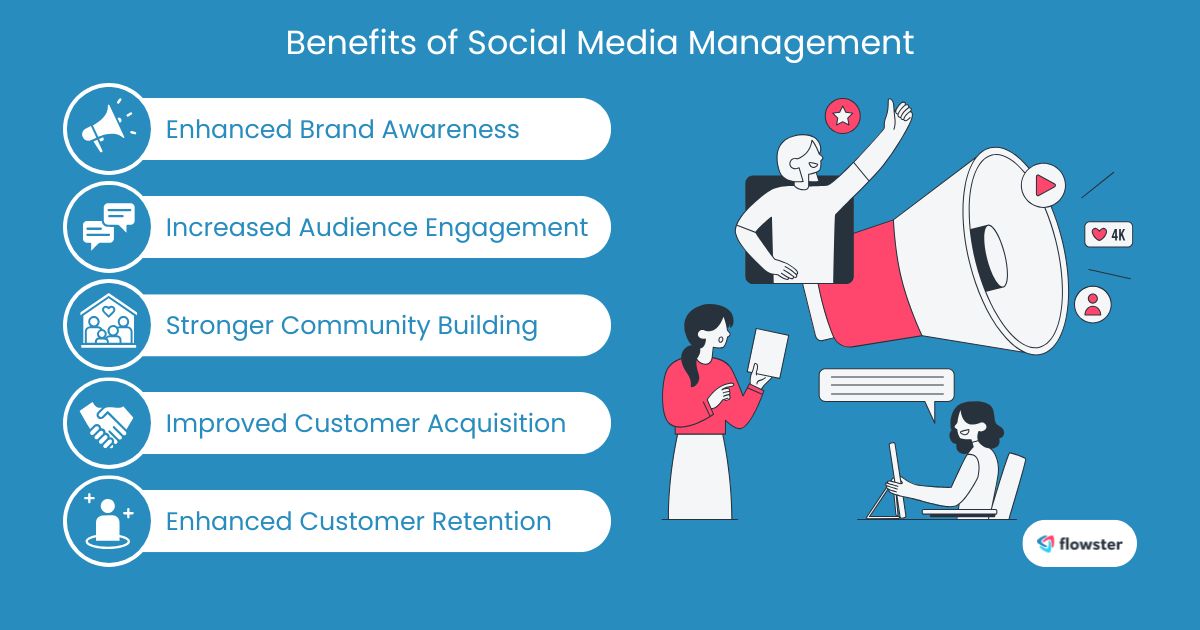 Benefits of Social Media Management

Enhanced Brand Awareness

Increased Audience Engagement

Stronger Community Building

Improved Customer Acquisition

Enhanced Customer Retention

4K

flowster